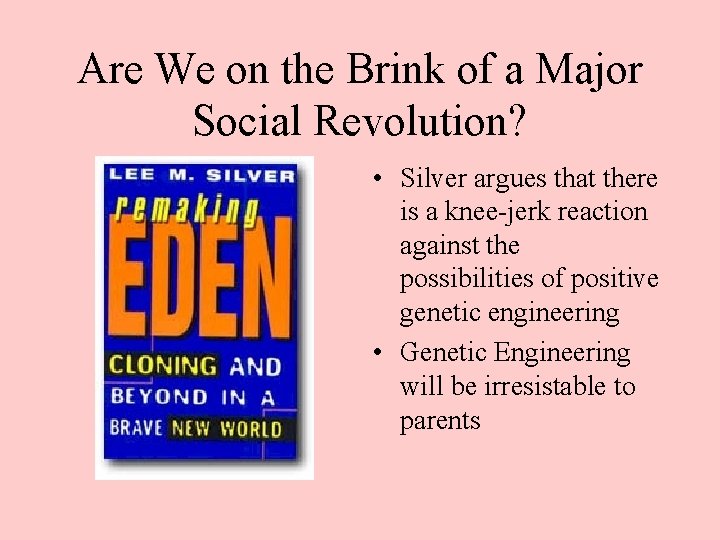 Are We on the Brink of a Major Social Revolution?

LEE M. SILVER
remaking
EDEN
CLONING AND BEYOND IN A BRAVE NEW WORLD

• Silver argues that there is a knee-jerk reaction against the possibilities of positive genetic engineering
• Genetic Engineering will be irresistable to parents